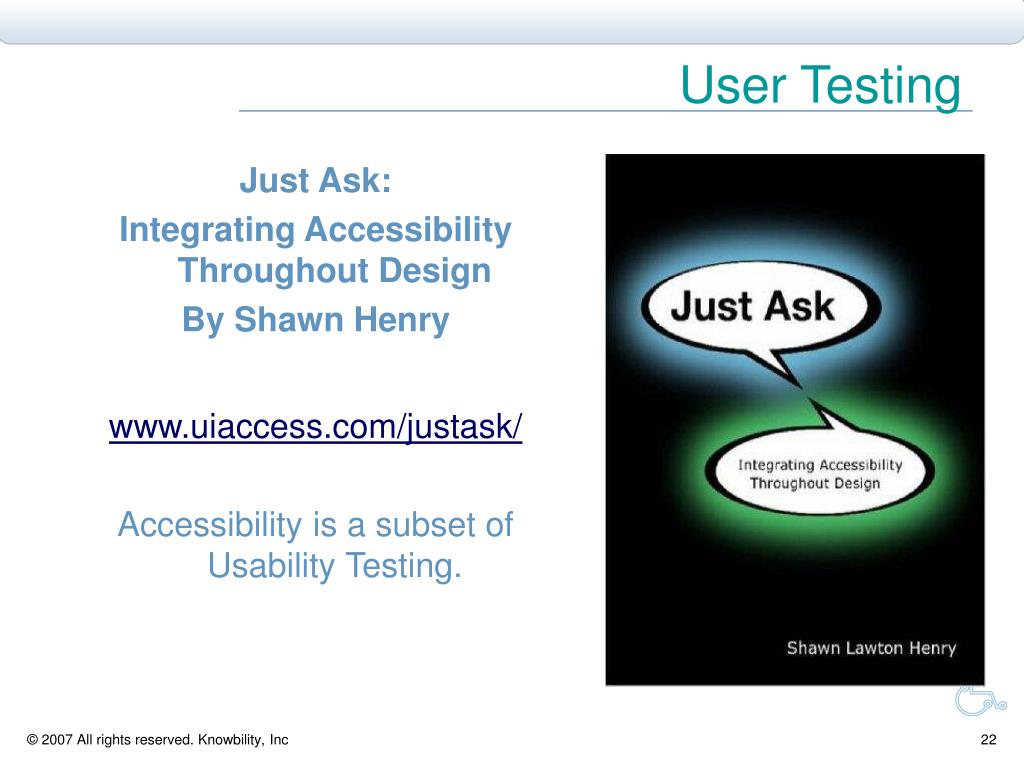 User Testing

Just Ask:
Integrating Accessibility Throughout Design
By Shawn Henry

www.uiaccess.com/justask/

Accessibility is a subset of Usability Testing.

Just Ask

Integrating Accessibility Throughout Design

Shawn Lawton Henry

© 2007 All rights reserved. Knowbility, Inc

22